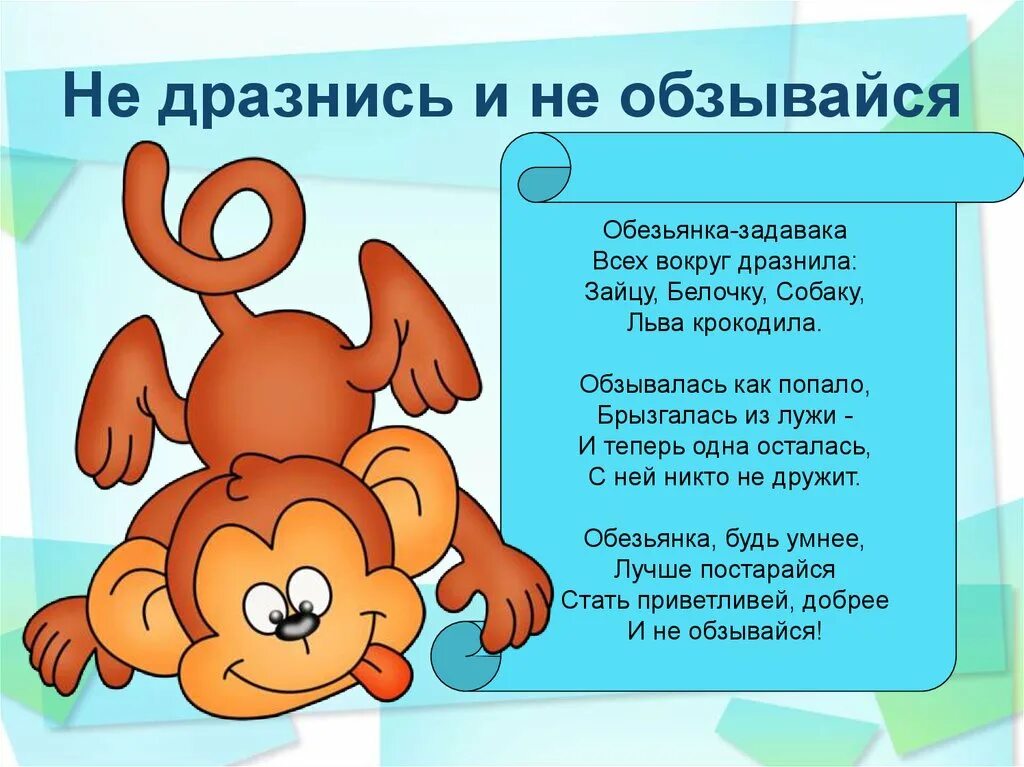 Не дразнись и не обзывайся

Обезьянка-задавака
Всех вокруг дразнила:
Зайцу, Белочку, Собаку,
Льва крокодила.

Обзывалась как попало,
Брызгалась из лужи -
И теперь одна осталась,
С ней никто не дружит.

Обезьянка, будь умнее,
Лучше постарайся
Стать приветливей, добрее
И не обзывайся!